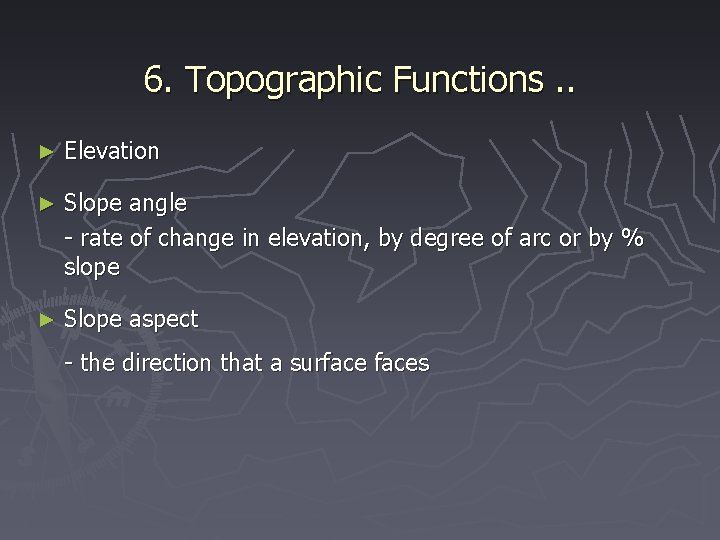 6. Topographic Functions ..

► Elevation

► Slope angle

- rate of change in elevation, by degree of arc or by % slope

► Slope aspect

- the direction that a surface faces